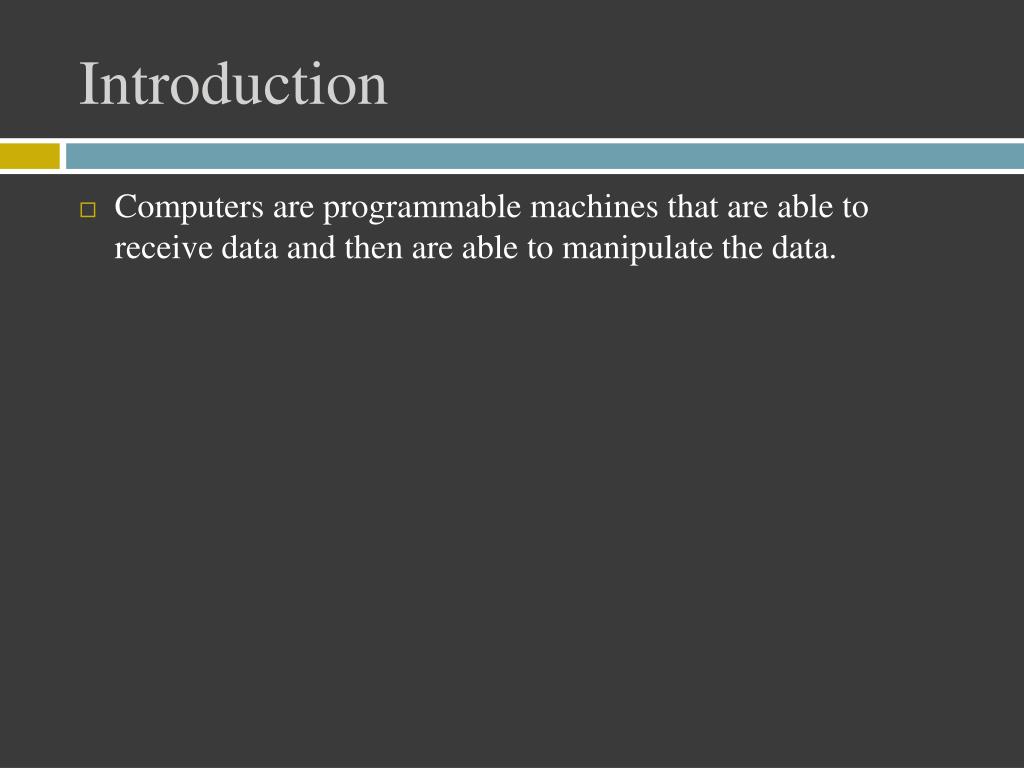 Introduction

□ Computers are programmable machines that are able to receive data and then are able to manipulate the data.